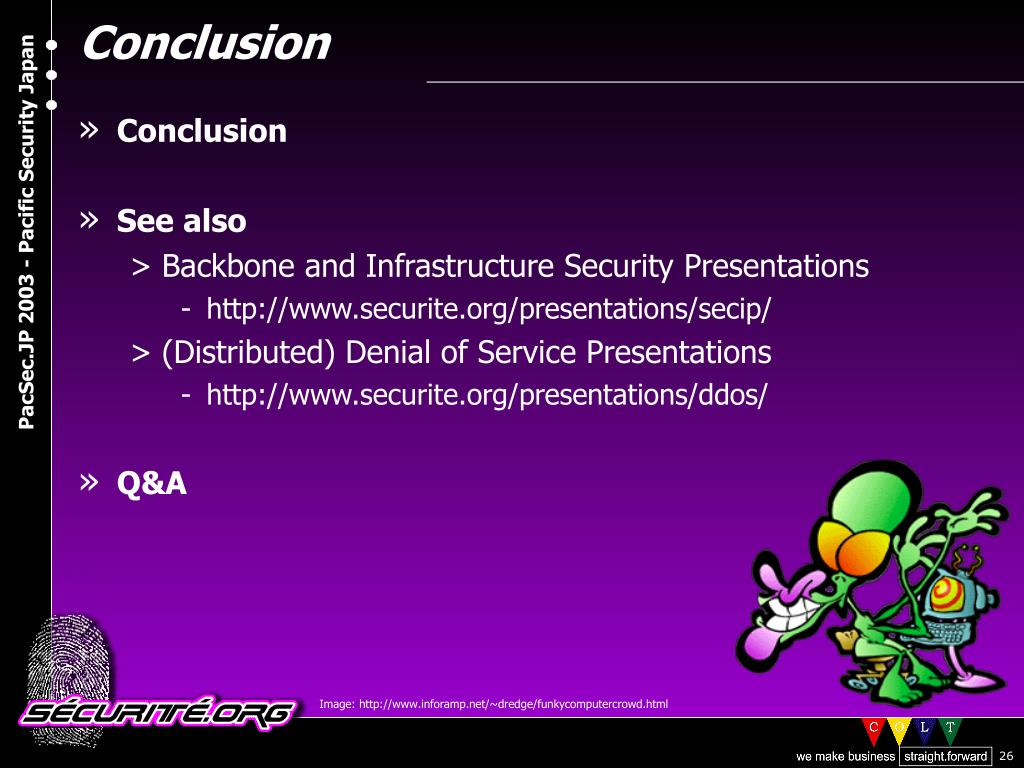 PacSec.JP 2003 - Pacific Security Japan

Conclusion

» Conclusion

» See also

> Backbone and Infrastructure Security Presentations

- http://www.securite.org/presentations/secip/

> (Distributed) Denial of Service Presentations

- http://www.securite.org/presentations/ddos/

» Q&A

SÉCURITÉ.ORG

Image: http://www.inforamp.net/~dredge/funkycomputercrowd.html

C O L T

we make business straight.forward 26